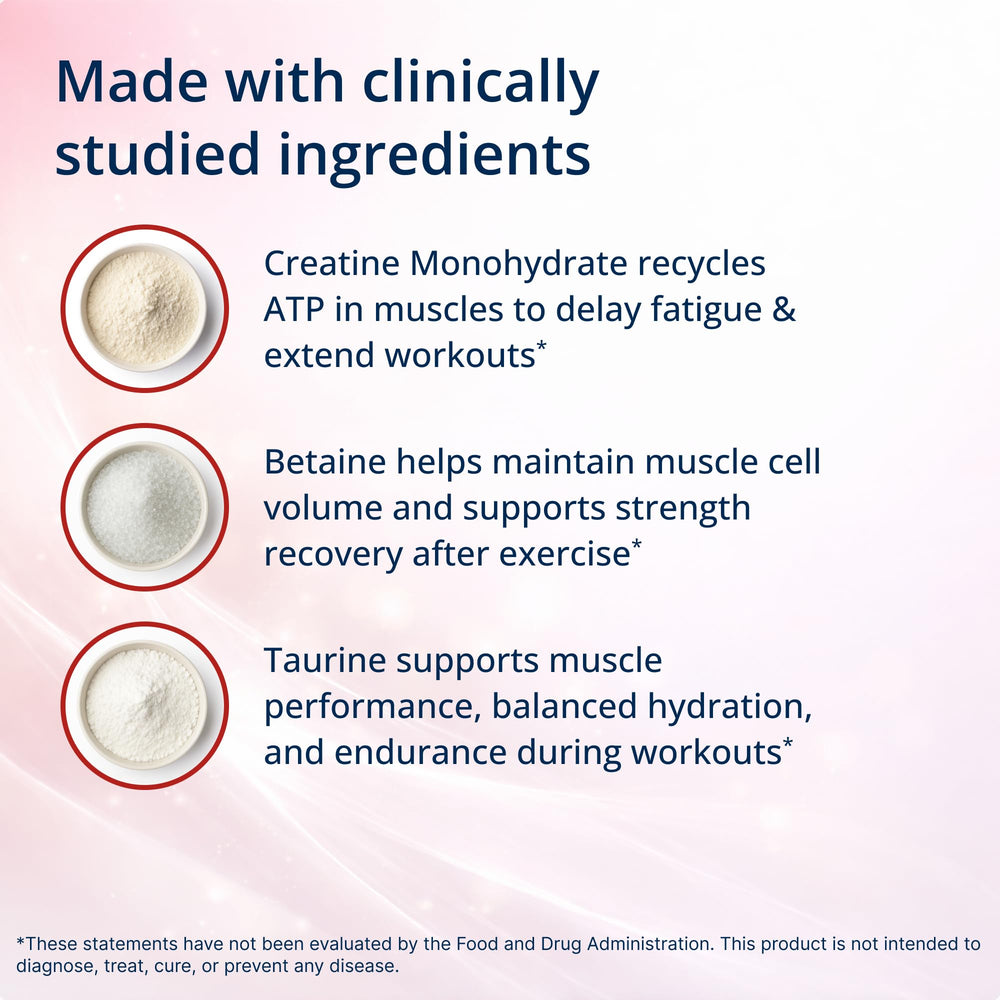 Made with clinically studied ingredients

Creatine Monohydrate recycles ATP in muscles to delay fatigue & extend workouts*

Betaine helps maintain muscle cell volume and supports strength recovery after exercise*

Taurine supports muscle performance, balanced hydration, and endurance during workouts*

*These statements have not been evaluated by the Food and Drug Administration. This product is not intended to diagnose, treat, cure, or prevent any disease.